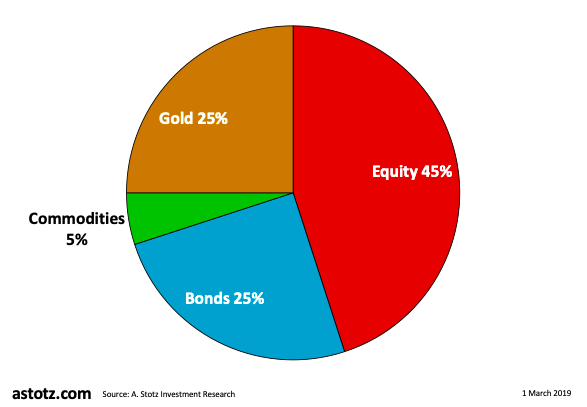 Gold 25%

Equity 45%

Commodities
5%

Bonds 25%

astotz.com Source: A. Stotz Investment Research

1 March 2019